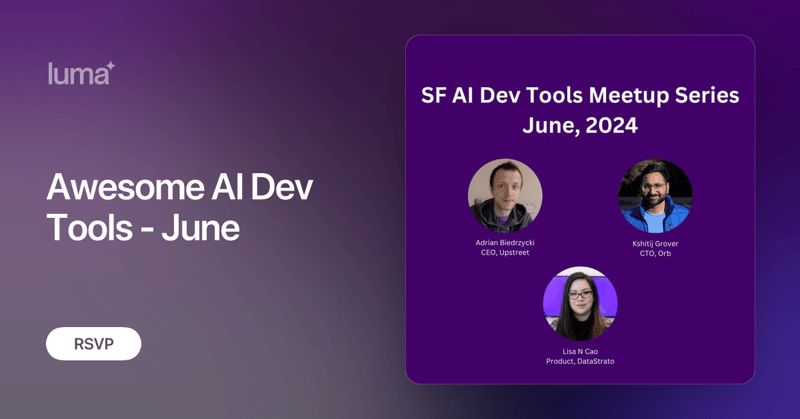 luma

Awesome AI Dev Tools - June

RSVP

SF AI Dev Tools Meetup Series June, 2024

Adrian Biedrzycki
CEO, Upstreet

Kshitij Grover
CTO, Orb

Lisa N Cao
Product, DataStrato